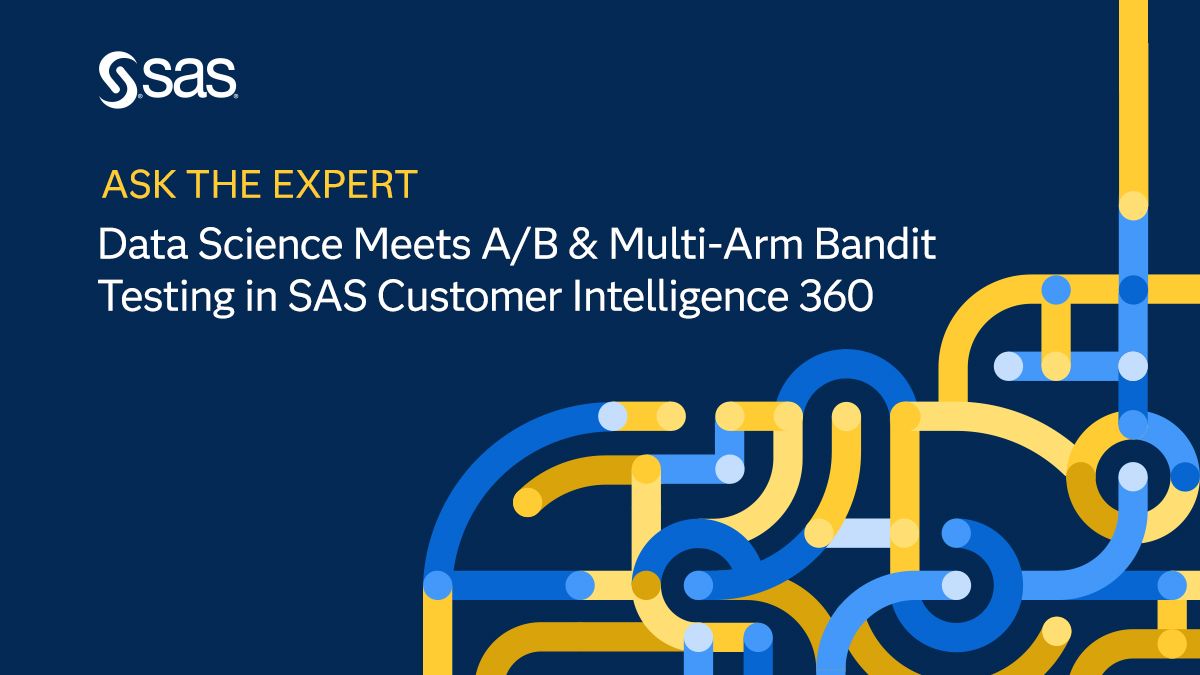 sas

ASK THE EXPERT

Data Science Meets A/B & Multi-Arm Bandit Testing in SAS Customer Intelligence 360